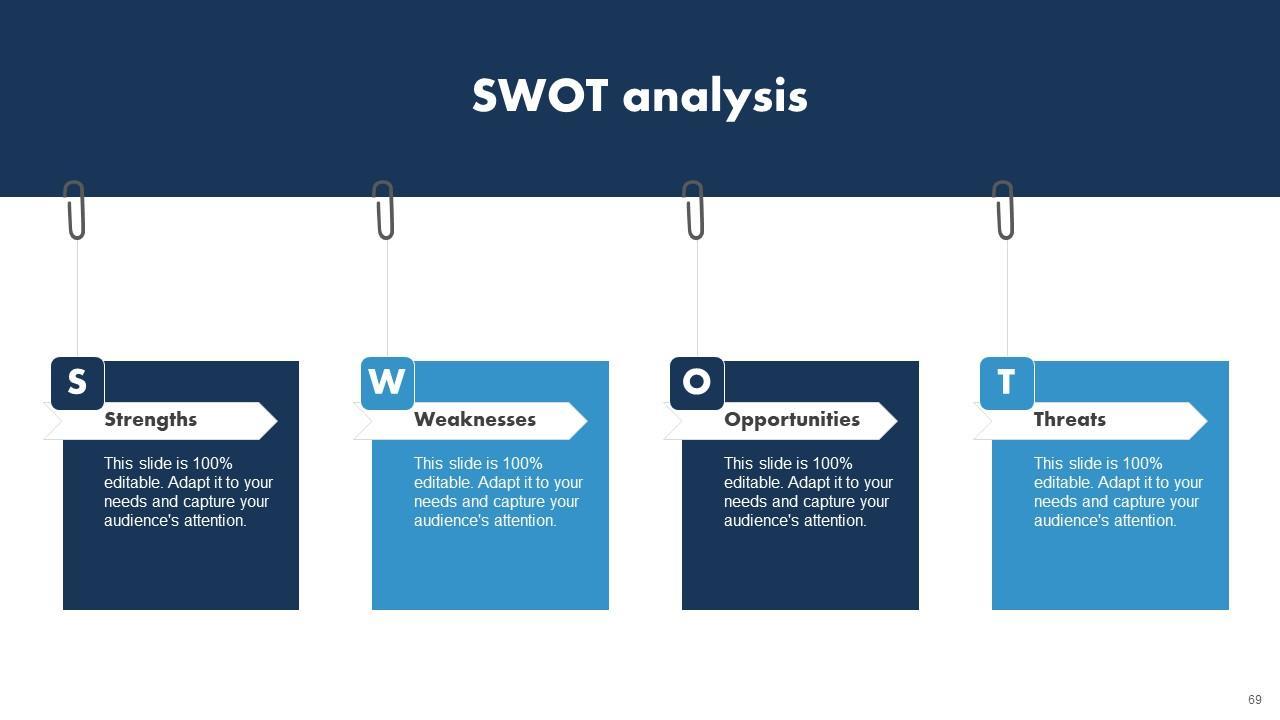 SWOT analysis

S
Strengths
This slide is 100% editable. Adapt it to your needs and capture your audience's attention.

W
Weaknesses
This slide is 100% editable. Adapt it to your needs and capture your audience's attention.

O
Opportunities
This slide is 100% editable. Adapt it to your needs and capture your audience's attention.

T
Threats
This slide is 100% editable. Adapt it to your needs and capture your audience's attention.

69